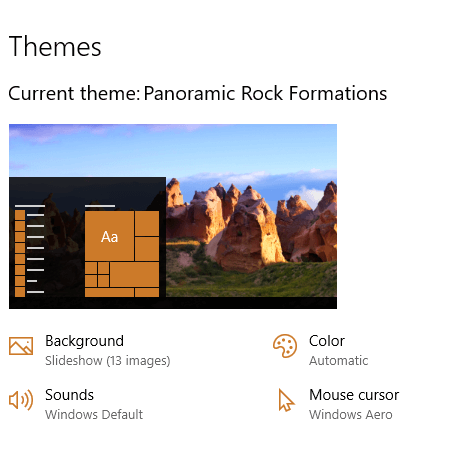 Themes

Current theme: Panoramic Rock Formations

Aa

Background
Slideshow (13 images)

Color
Automatic

Sounds
Windows Default

Mouse cursor
Windows Aero